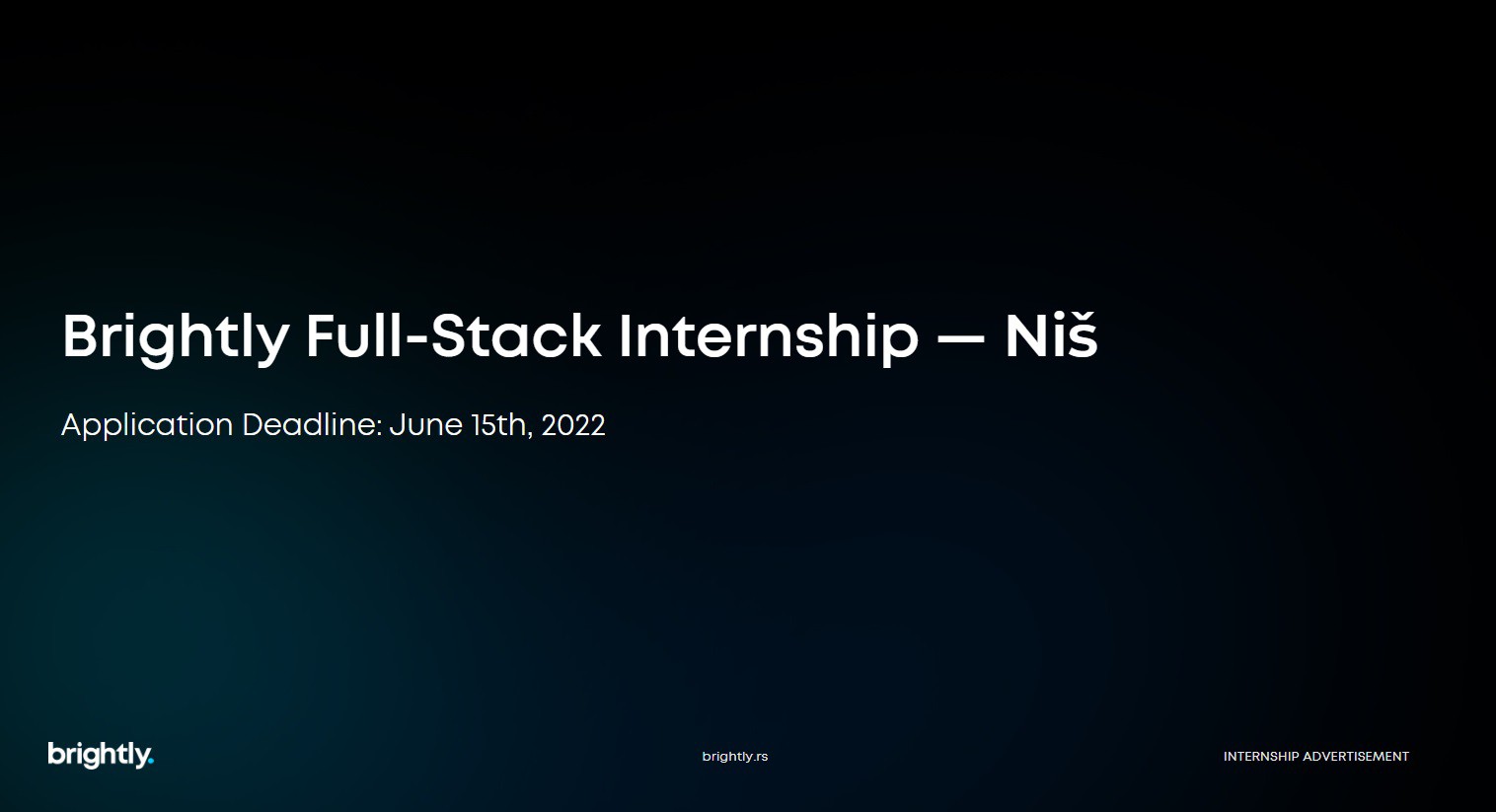 Brightly Full-Stack Internship — Niš

Application Deadline: June 15th, 2022

brightly.

brightly.rs

INTERNSHIP ADVERTISEMENT